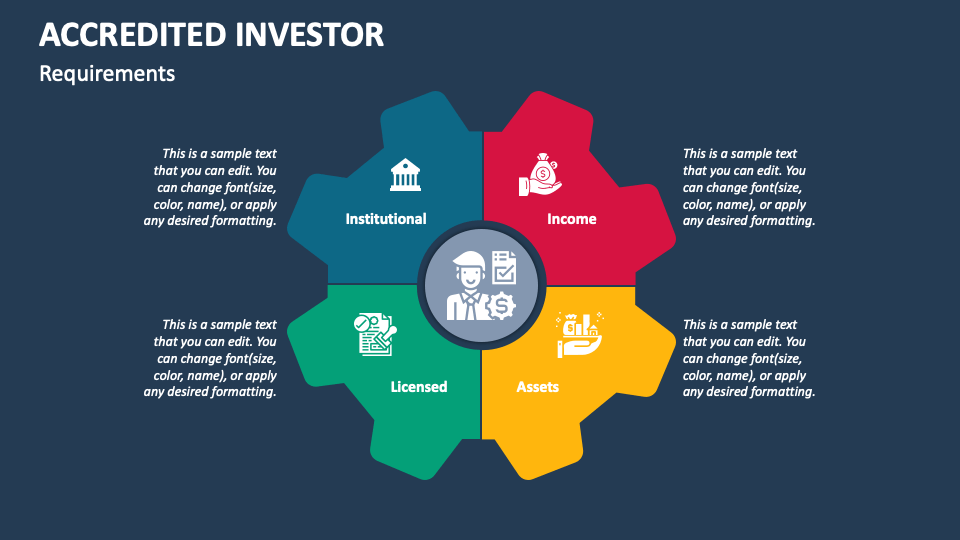 ACCREDITED INVESTOR

Requirements

This is a sample text that you can edit. You can change font(size, color, name), or apply any desired formatting.

Institutional

Income

This is a sample text that you can edit. You can change font(size, color, name), or apply any desired formatting.

This is a sample text that you can edit. You can change font(size, color, name), or apply any desired formatting.

Licensed

Assets

This is a sample text that you can edit. You can change font(size, color, name), or apply any desired formatting.